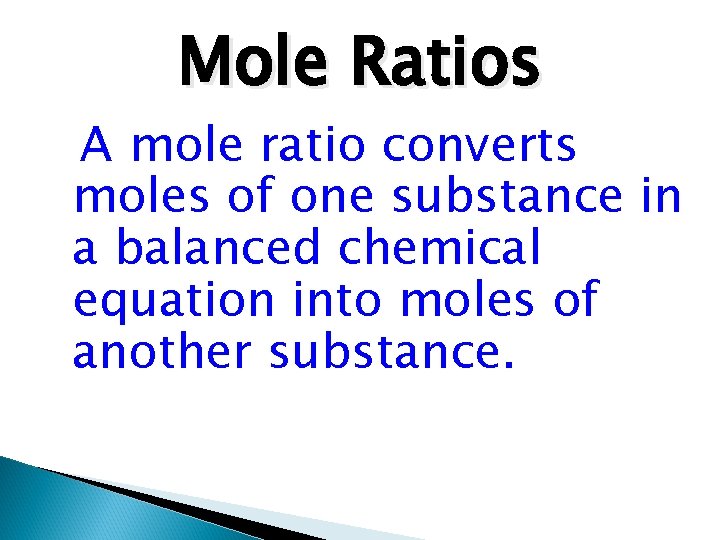 Mole Ratios

A mole ratio converts moles of one substance in a balanced chemical equation into moles of another substance.